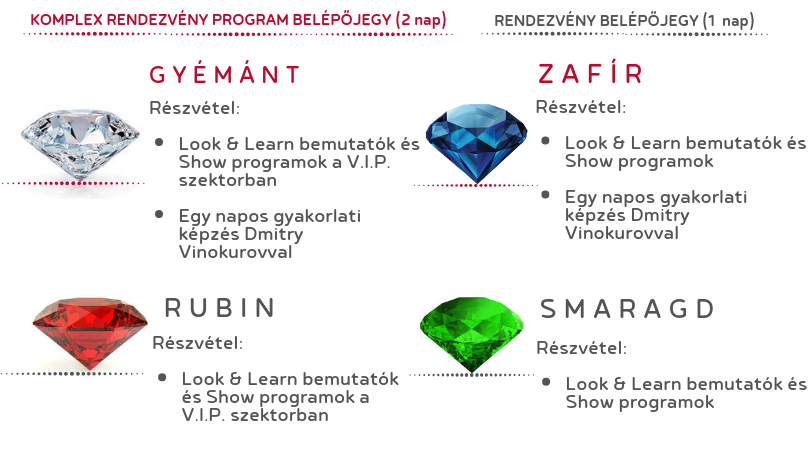 KOMPLEX RENDEZVÉNY PROGRAM BELÉPŐJEGY (2 nap)

GYÉMÁNT

Részvétel:

- Look & Learn bemutatók és Show programok a V.I.P. szektorban
- Egy napos gyakorlati képzés Dmitry Vinokurovval

RUBIN

Részvétel:

- Look & Learn bemutatók és Show programok a V.I.P. szektorban

RENDEZVÉNY BELÉPŐJEGY (1 nap)

ZAFÍR

Részvétel:

- Look & Learn bemutatók és Show programok
- Egy napos gyakorlati képzés Dmitry Vinokurovval

SMARAGD

Részvétel:

- Look & Learn bemutatók és Show programok